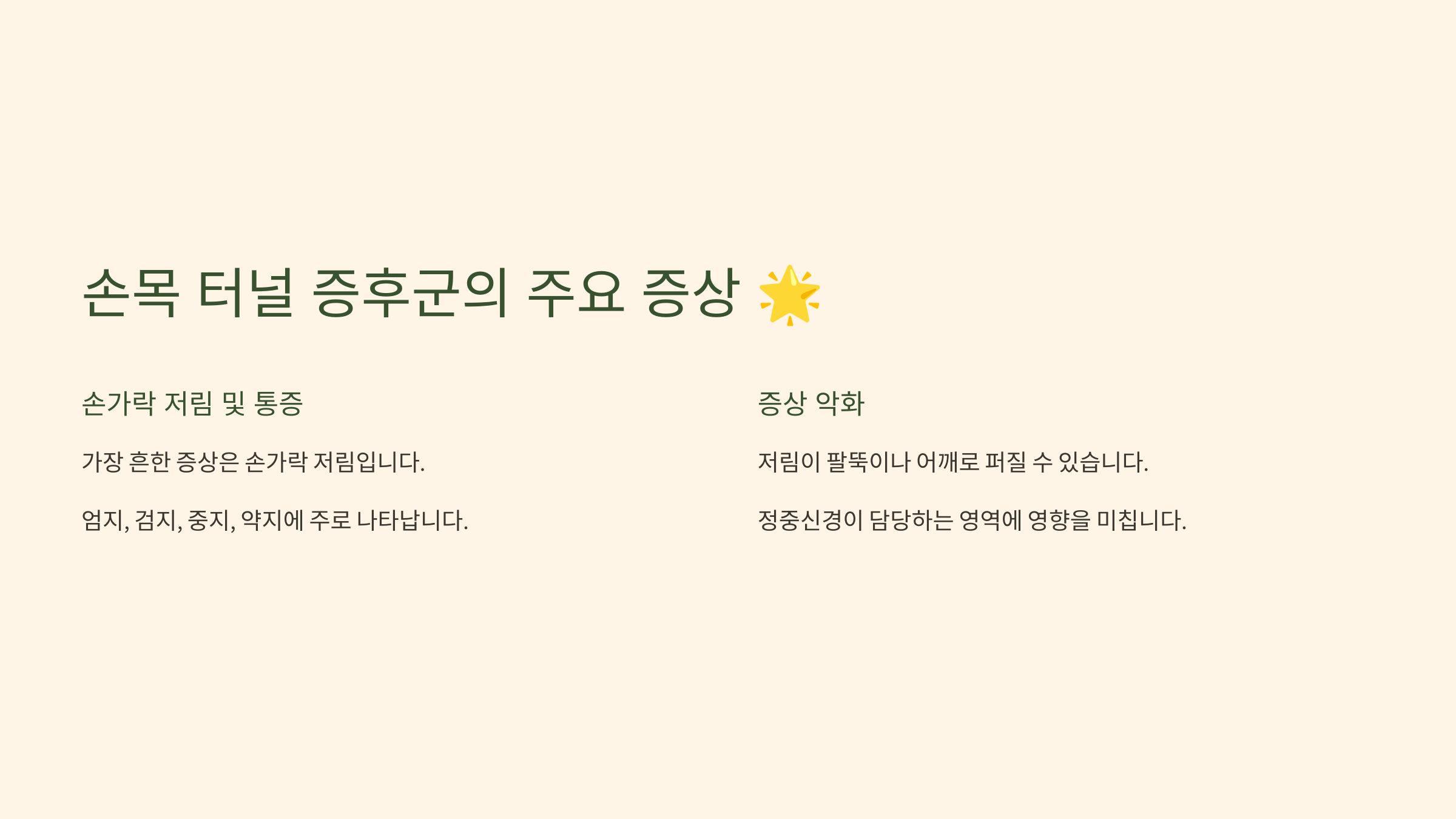 손목 터널 증후군의 주요 증상 🌟

손가락 저림 및 통증

가장 흔한 증상은 손가락 저림입니다.

엄지, 검지, 중지, 약지에 주로 나타납니다.

증상 악화

저림이 팔뚝이나 어깨로 퍼질 수 있습니다.

정중신경이 담당하는 영역에 영향을 미칩니다.